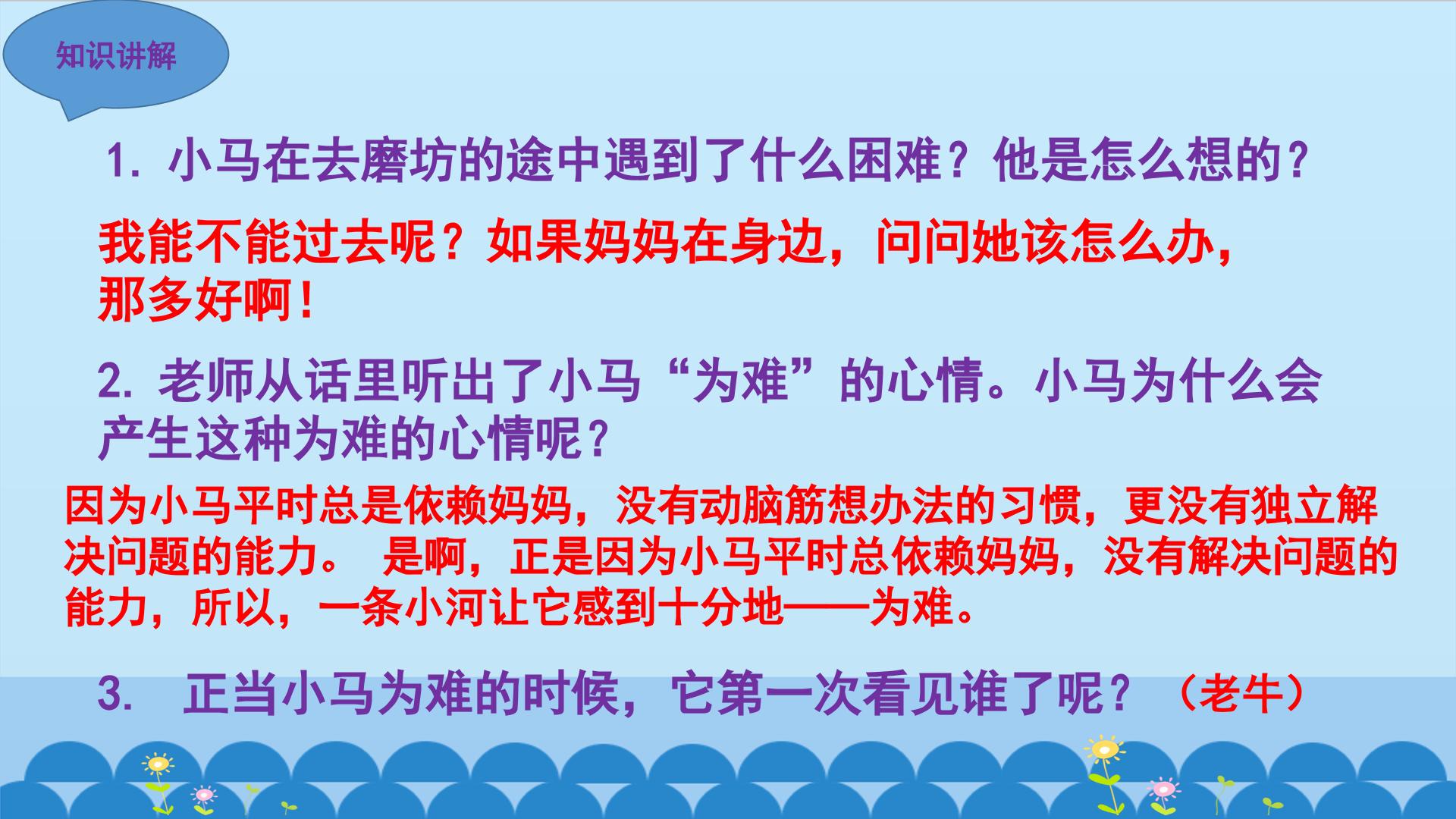 知识讲解

1. 小马在去磨坊的途中遇到了什么困难？他是怎么想的？

我能不能过去呢？如果妈妈在身边，问问她该怎么办，那多好啊！

2. 老师从话里听出了小马“为难”的心情。小马为什么会产生这种为难的心情呢？

因为小马平时总是依赖妈妈，没有动脑筋想办法的习惯，更没有独立解决问题的能力。 是啊，正是因为小马平时总依赖妈妈，没有解决问题的能力，所以，一条小河让它感到十分地——为难。

3. 正当小马为难的时候，它第一次看见谁了呢？（老牛）